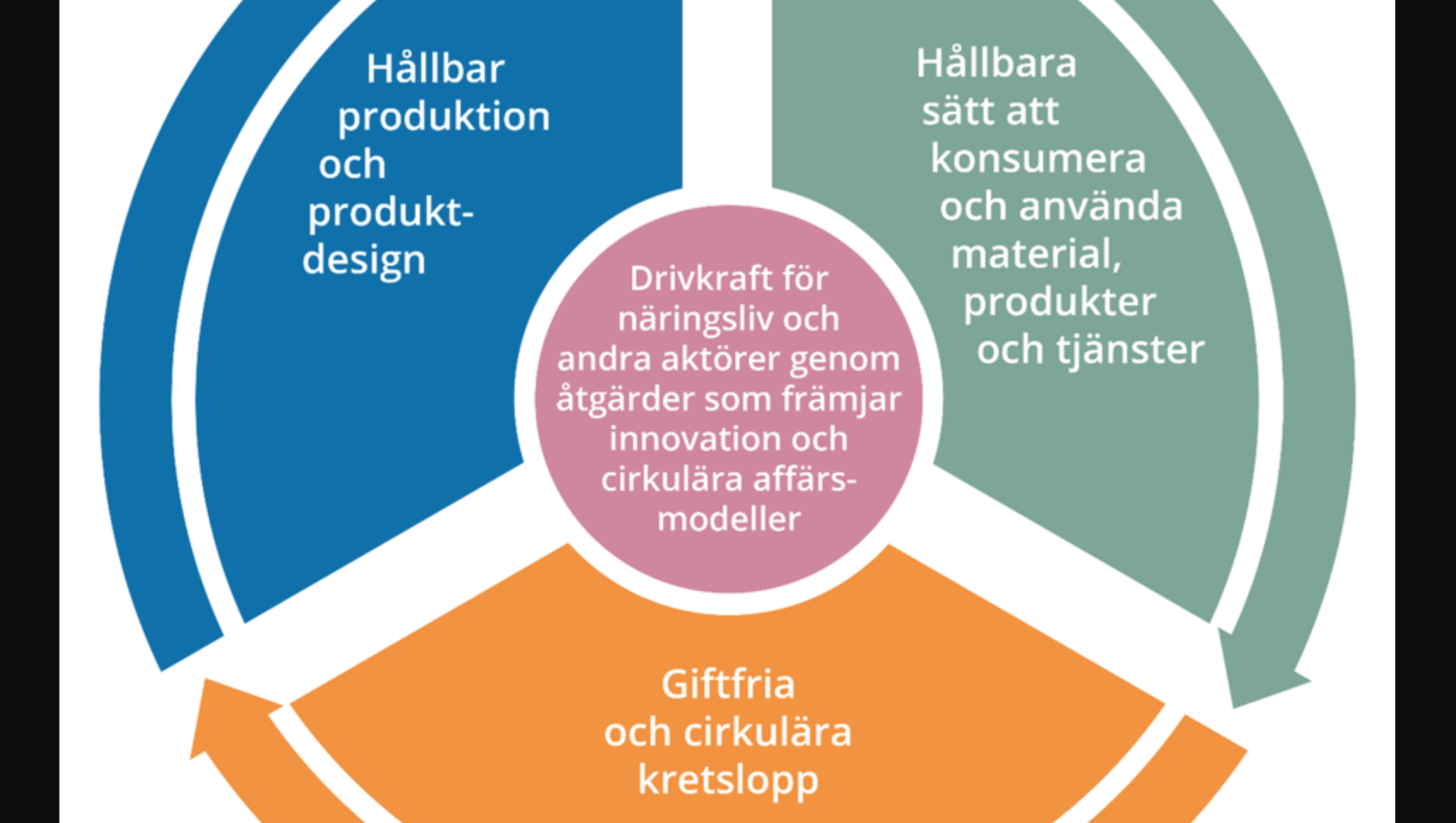 Hållbar produktion och produktdesign

Hållbara sätt att konsumera och använda material, produkter och tjänster

Drivkraft för näringsliv och andra aktörer genom åtgärder som främjar innovation och cirkulära affärsmodeller

Giftfria och cirkulära kretslopp